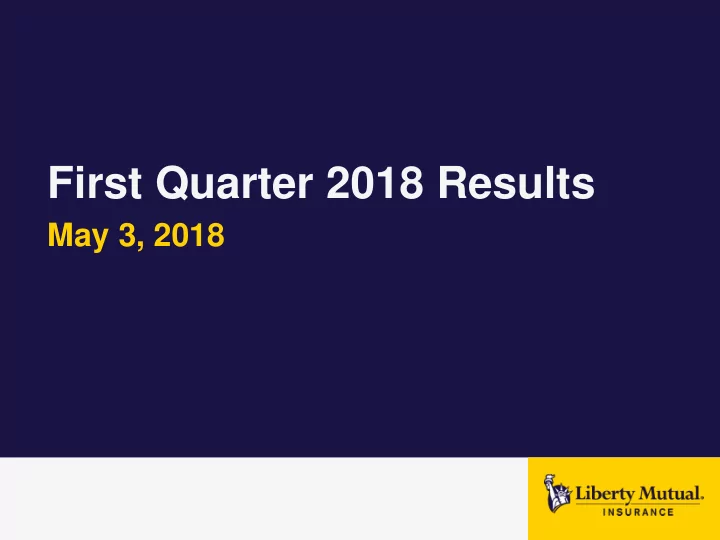 First Quarter 2018 Results

May 3, 2018

Liberty Mutual.
INSURANCE